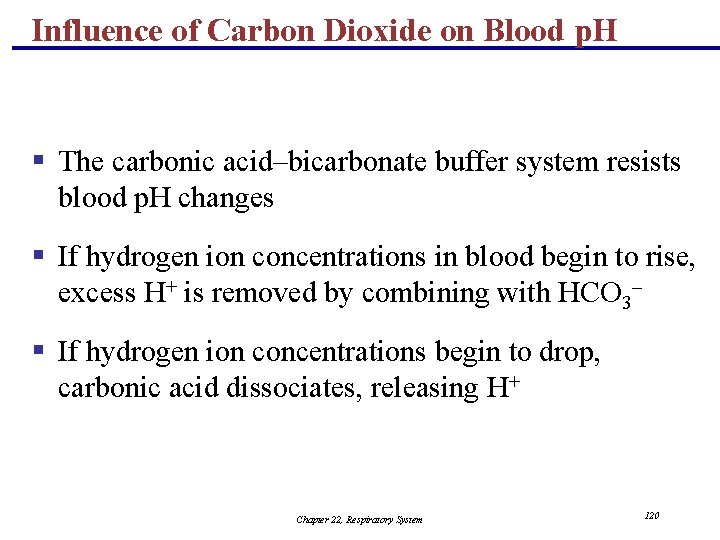 Influence of Carbon Dioxide on Blood pH

▪ The carbonic acid–bicarbonate buffer system resists blood pH changes

▪ If hydrogen ion concentrations in blood begin to rise, excess $H^+$ is removed by combining with $HCO_3^-$

▪ If hydrogen ion concentrations begin to drop, carbonic acid dissociates, releasing $H^+$

Chapter 22, Respiratory System

120